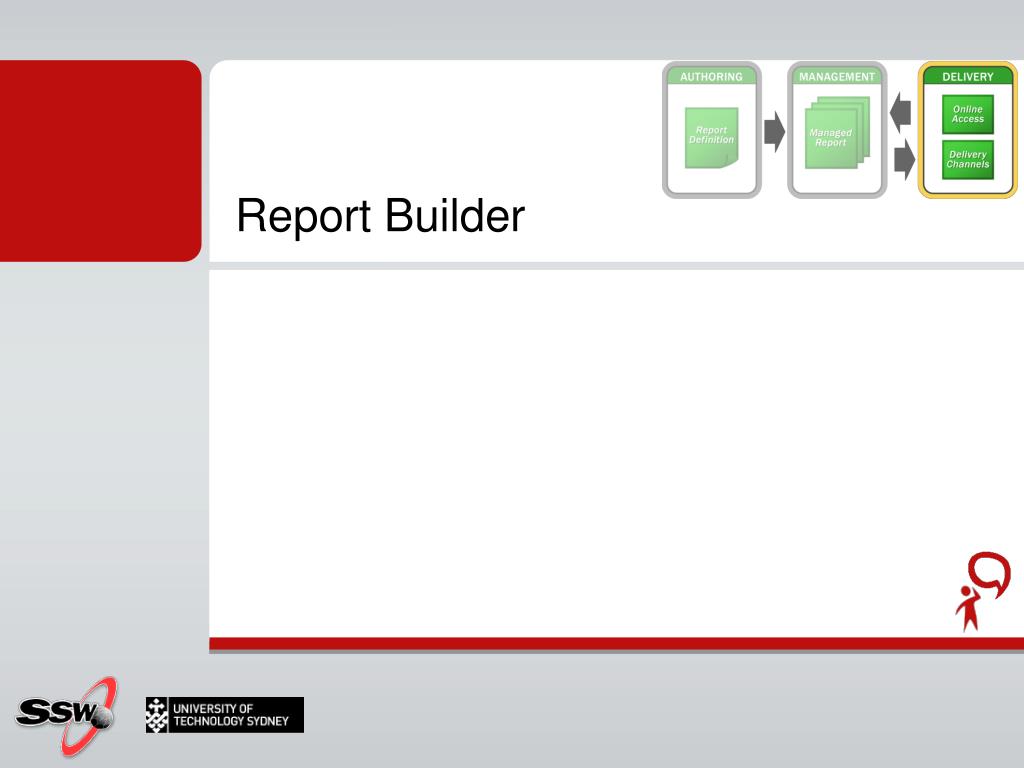 AUTHORING

Report Definition

MANAGEMENT

Managed Report

DELIVERY

Online Access

Delivery Channels

Report Builder

SSW

UNIVERSITY OF TECHNOLOGY SYDNEY